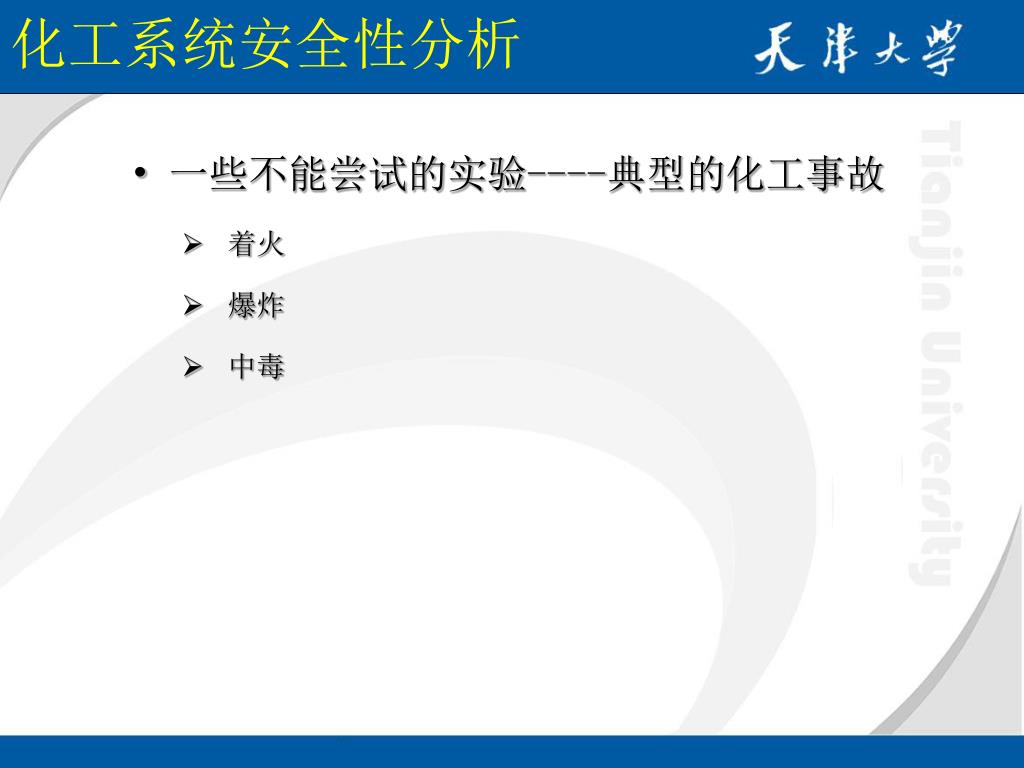 化工系统安全性分析

天津大学

Tianjin University

• 一些不能尝试的实验----典型的化工事故

➢ 着火

➢ 爆炸

➢ 中毒